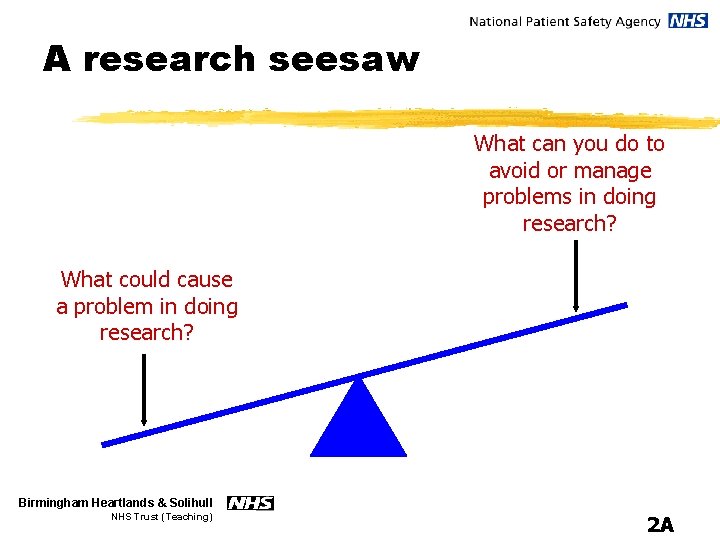 National Patient Safety Agency NHS

A research seesaw

What can you do to avoid or manage problems in doing research?

What could cause a problem in doing research?

Birmingham Heartlands & Solihull NHS
NHS Trust (Teaching)

2A